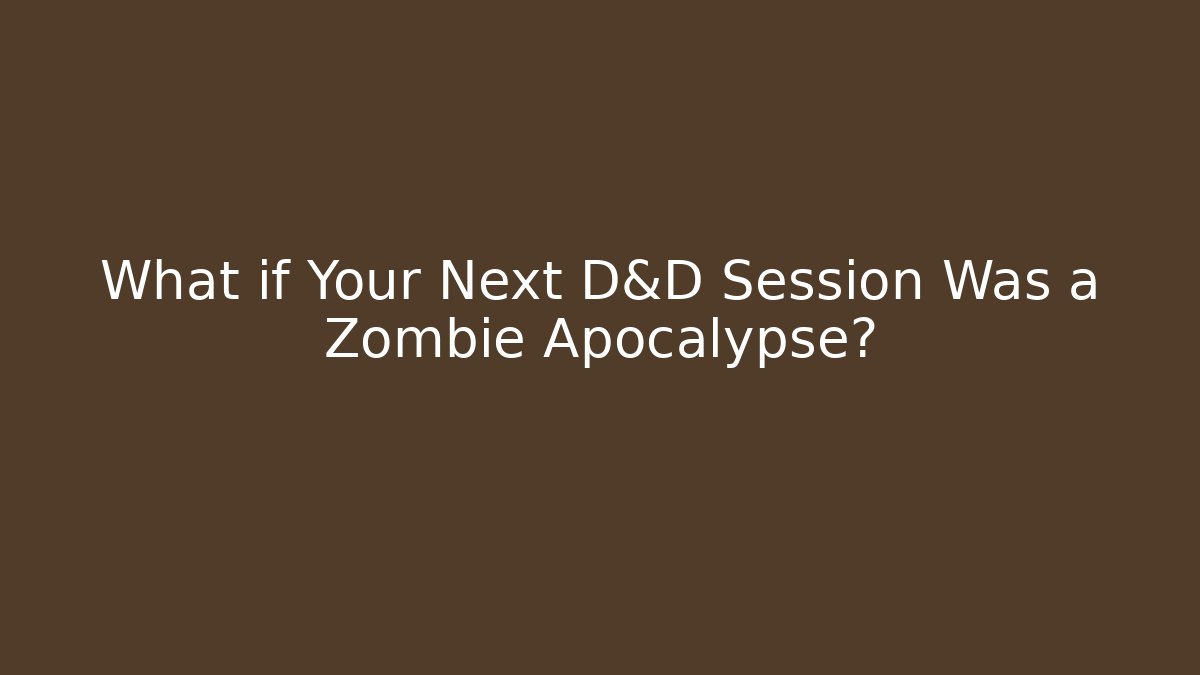 What if Your Next D&D Session Was a Zombie Apocalypse?